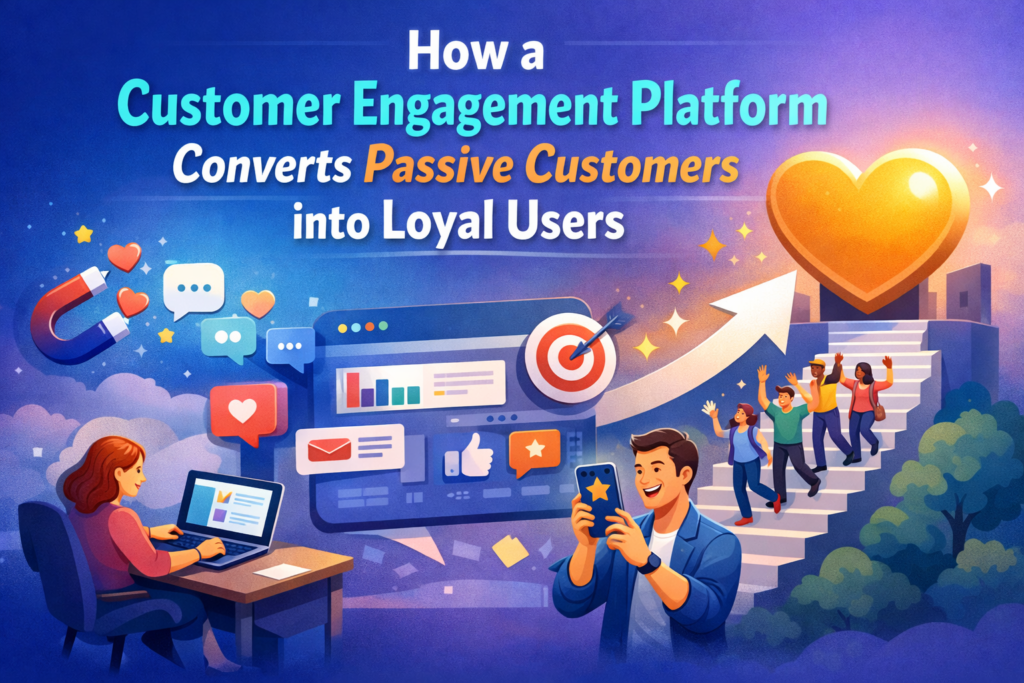 How a
Customer Engagement Platform
Converts Passive Customers
into Loyal Users